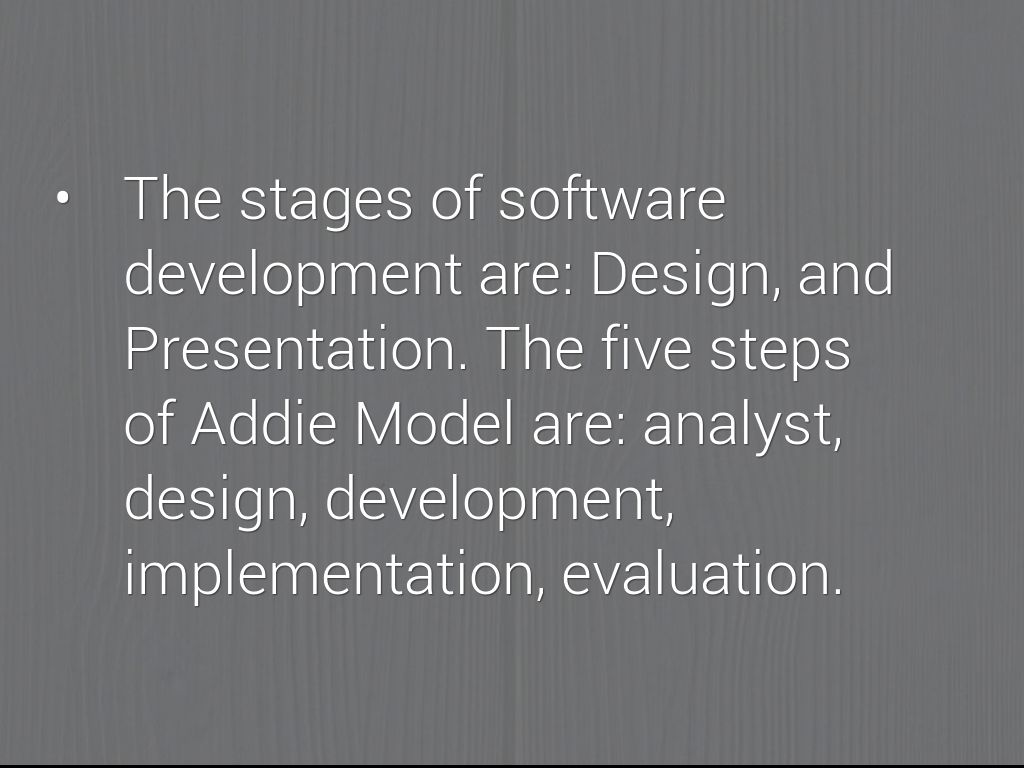 • The stages of software development are: Design, and Presentation. The five steps of Addie Model are: analyst, design, development, implementation, evaluation.